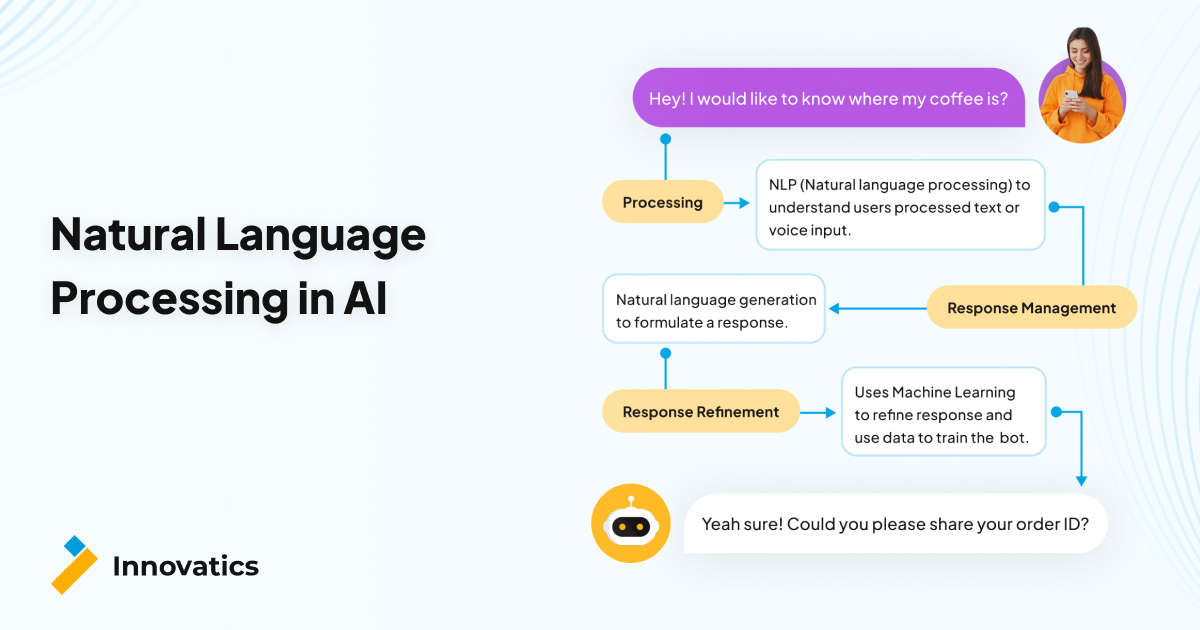 Natural Language Processing in AI

Innovatics

Hey! I would like to know where my coffee is?

Processing

NLP (Natural language processing) to understand users processed text or voice input.

Response Management

Natural language generation to formulate a response.

Response Refinement

Uses Machine Learning to refine response and use data to train the bot.

Yeah sure! Could you please share your order ID?